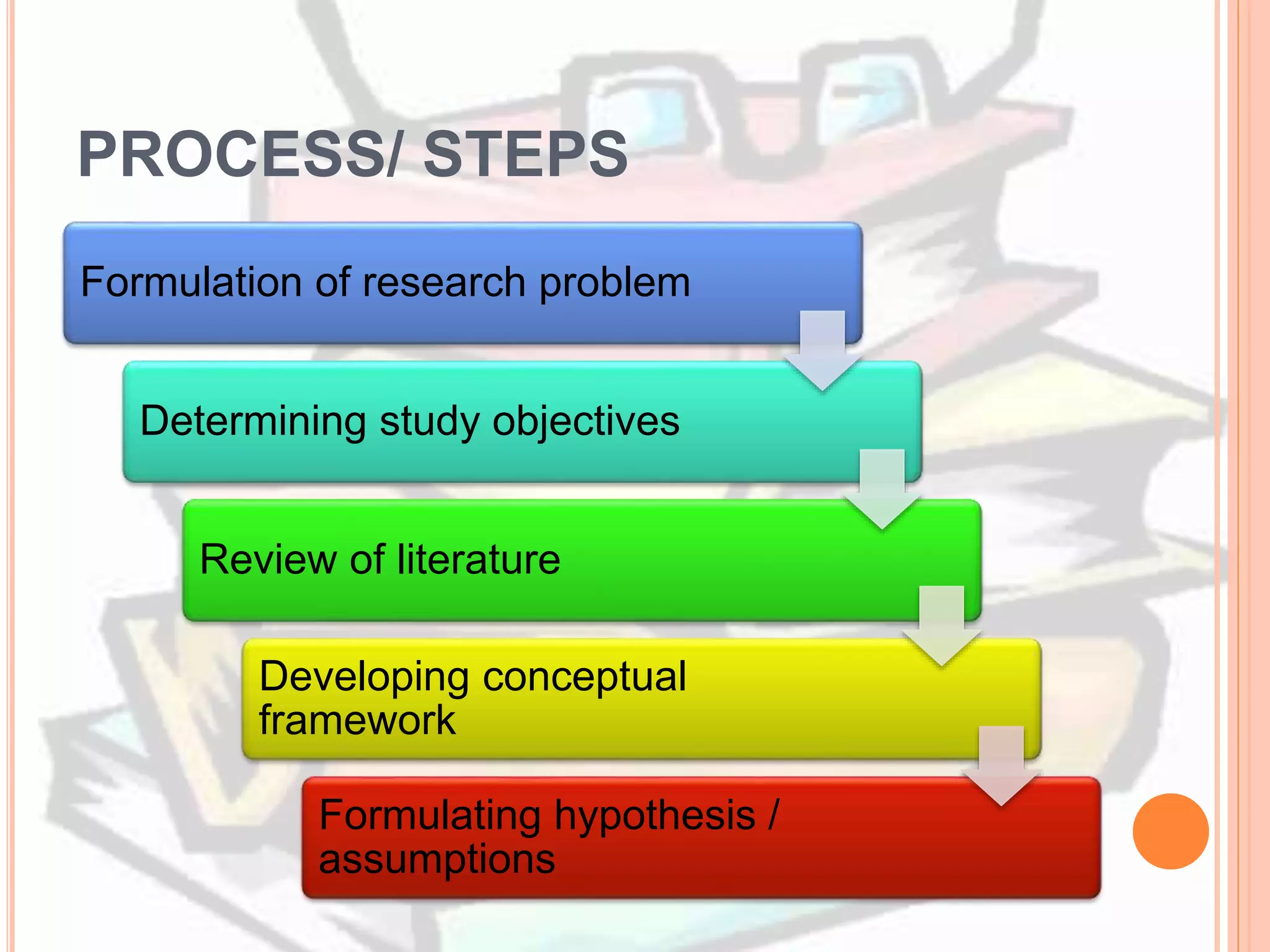 PROCESS/ STEPS

Formulation of research problem

Determining study objectives

Review of literature

Developing conceptual framework

Formulating hypothesis / assumptions